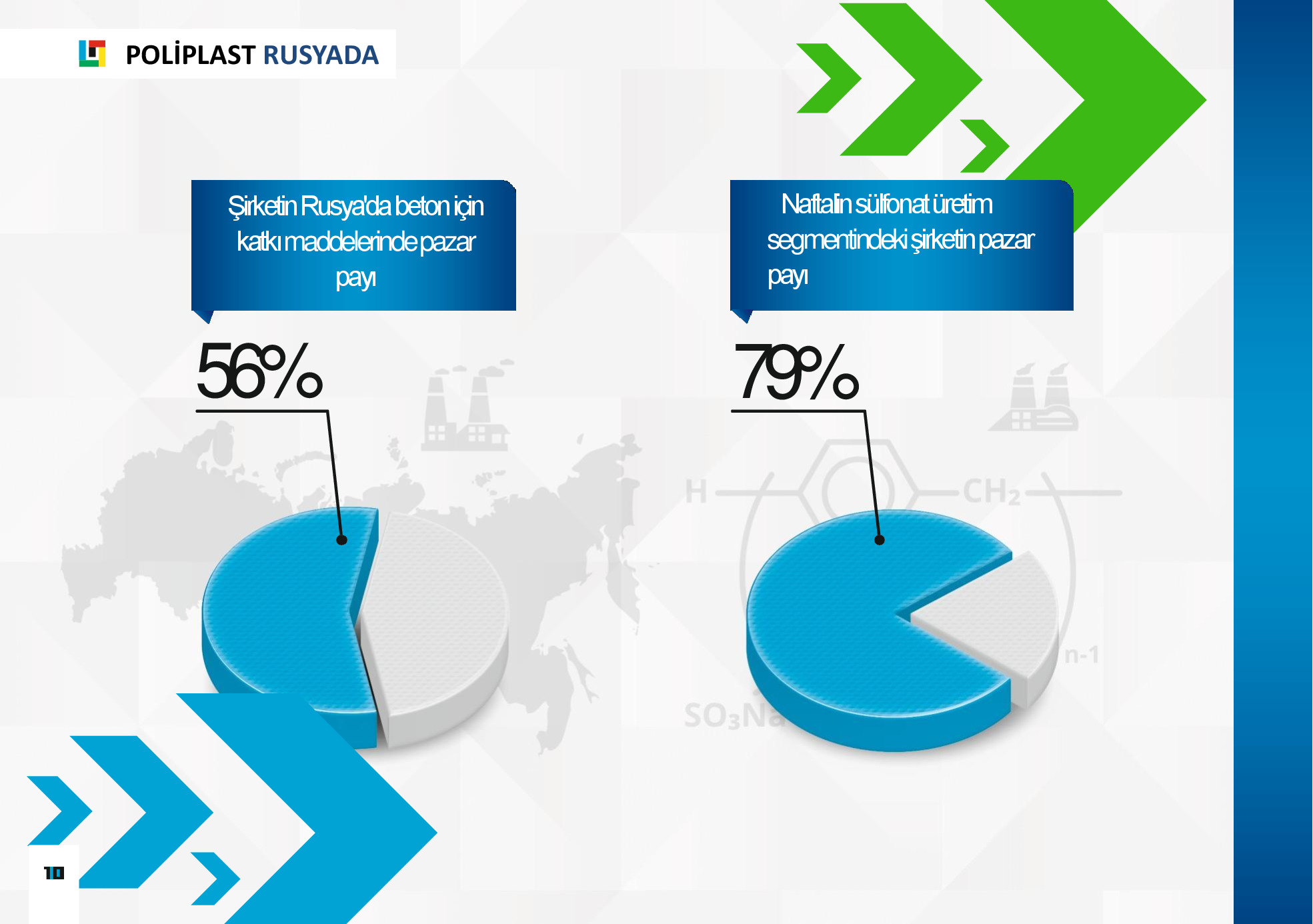 POLİPLAST RUSYADA

Şirketin Rusya'da beton için katkı maddelerinde pazar payı

56%

Naftalin sülfonat üretim segmentindeki şirketin pazar payı

79%

H

$CH_2$

n-1

$SO_3Na$

10